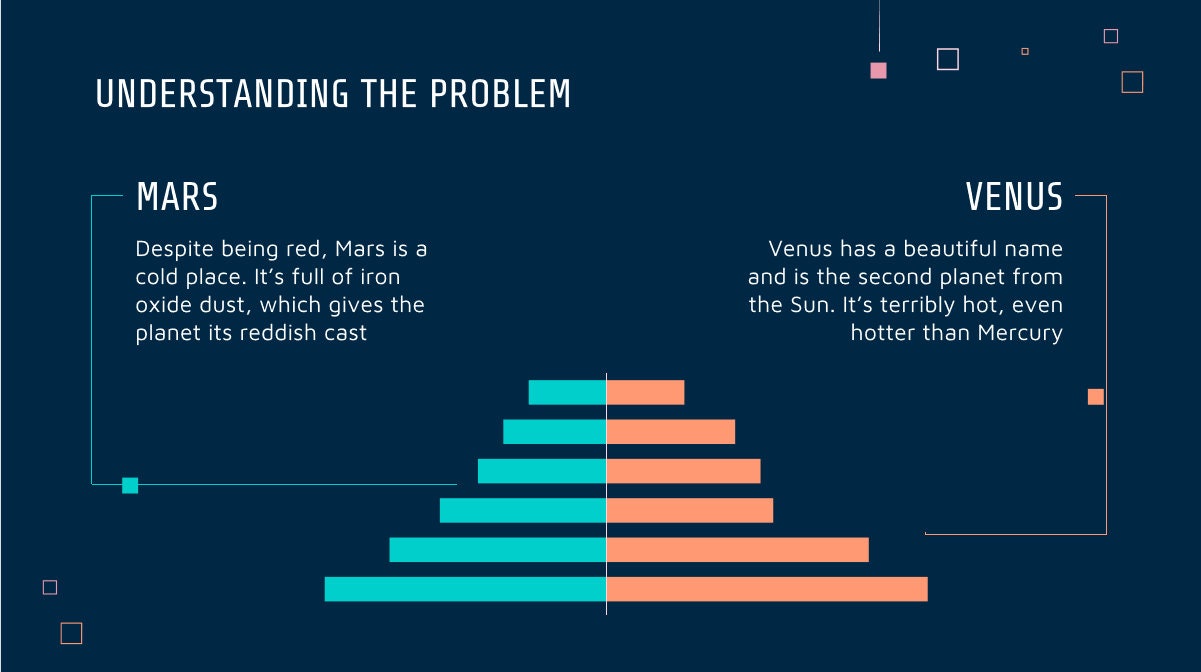 UNDERSTANDING THE PROBLEM

MARS

Despite being red, Mars is a cold place. It's full of iron oxide dust, which gives the planet its reddish cast

VENUS

Venus has a beautiful name and is the second planet from the Sun. It's terribly hot, even hotter than Mercury